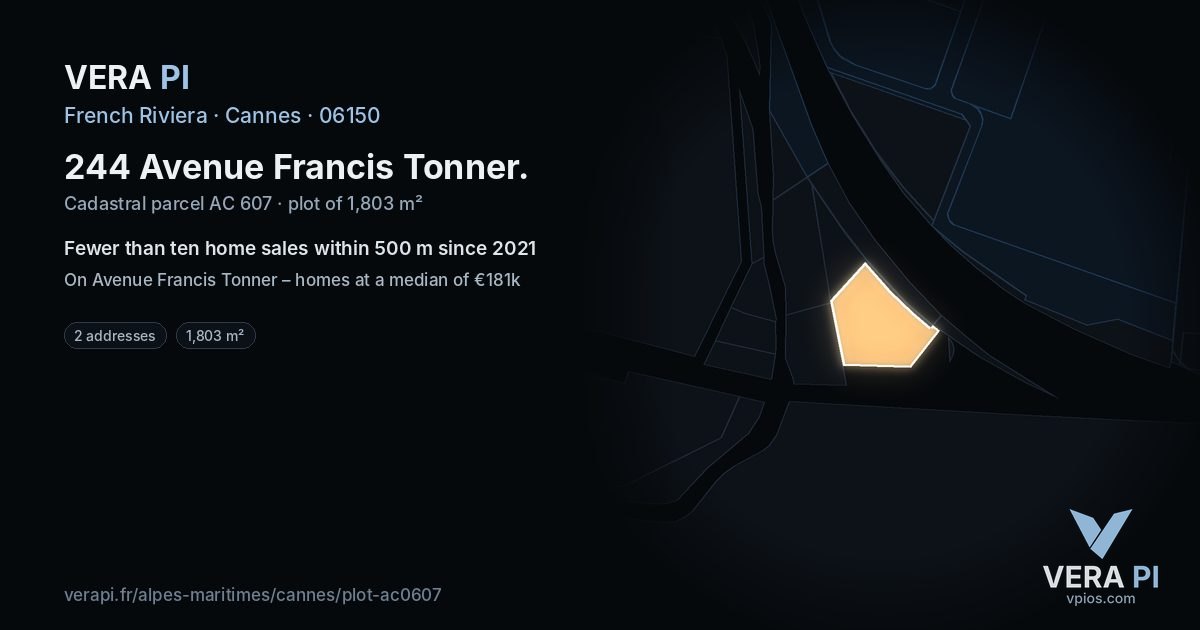 VERA PI

French Riviera · Cannes · 06150

244 Avenue Francis Tonner.

Cadastral parcel AC 607 · plot of 1,803 m²

Fewer than ten home sales within 500 m since 2021

On Avenue Francis Tonner – homes at a median of €181k

2 addresses

1,803 m²

verapi.fr/alpes-maritimes/cannes/plot-ac0607

VERA PI
vpios.com